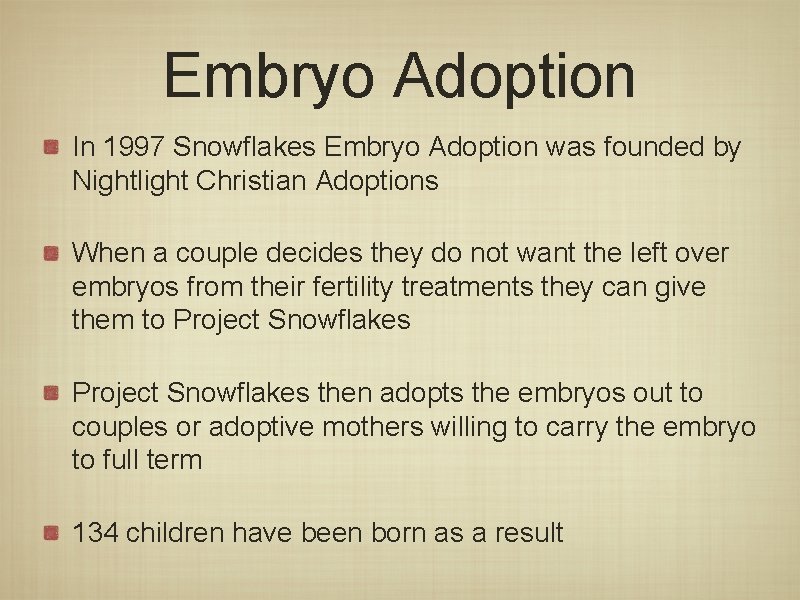 Embryo Adoption

In 1997 Snowflakes Embryo Adoption was founded by Nightlight Christian Adoptions

When a couple decides they do not want the left over embryos from their fertility treatments they can give them to Project Snowflakes

Project Snowflakes then adopts the embryos out to couples or adoptive mothers willing to carry the embryo to full term

134 children have been born as a result